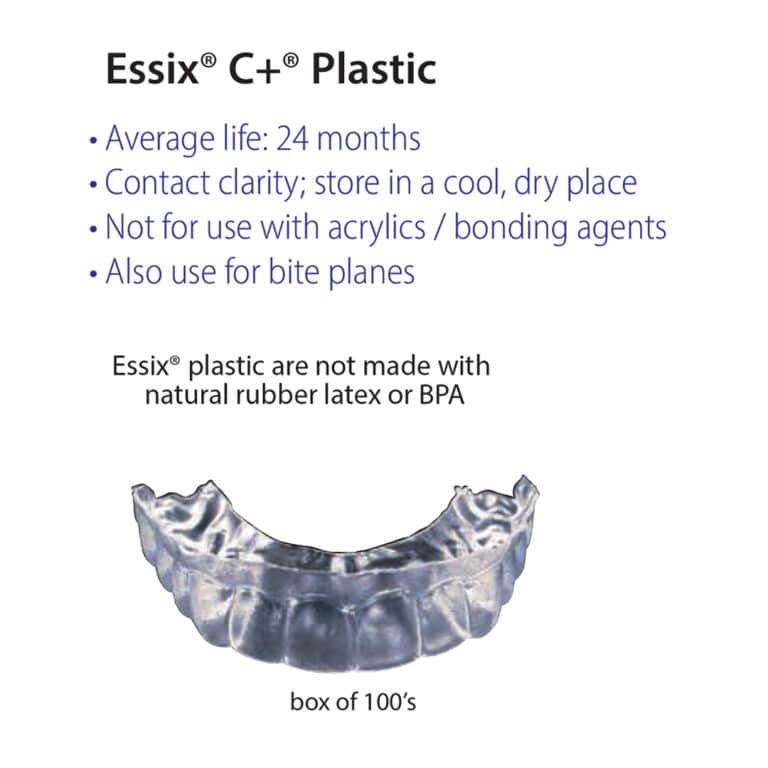 Essix® C+® Plastic

• Average life: 24 months
• Contact clarity; store in a cool, dry place
• Not for use with acrylics / bonding agents
• Also use for bite planes

Essix® plastic are not made with natural rubber latex or BPA

box of 100's